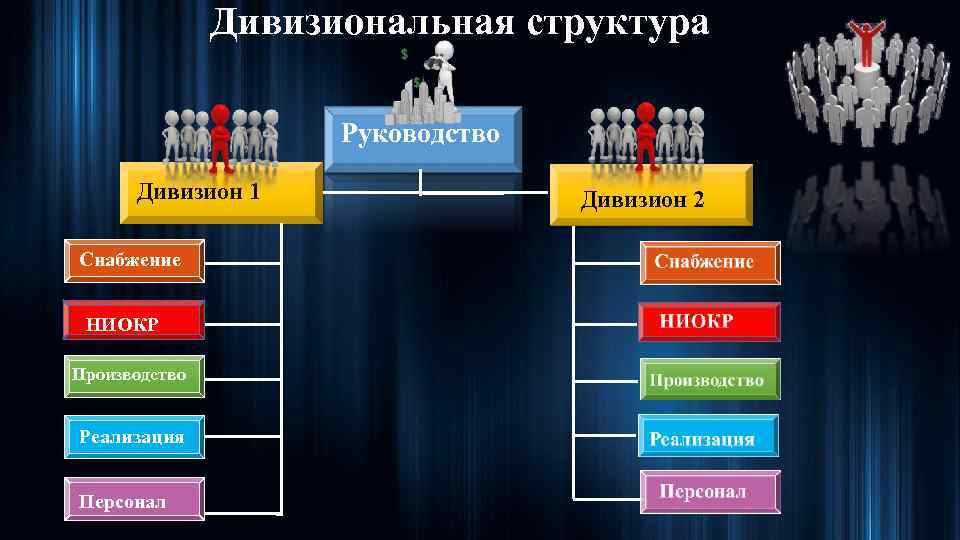 Дивизиональная структура

Руководство

Дивизион 1

Снабжение

НИОКР

Производство

Реализация

Персонал

Дивизион 2

Снабжение

НИОКР

Производство

Реализация

Персонал